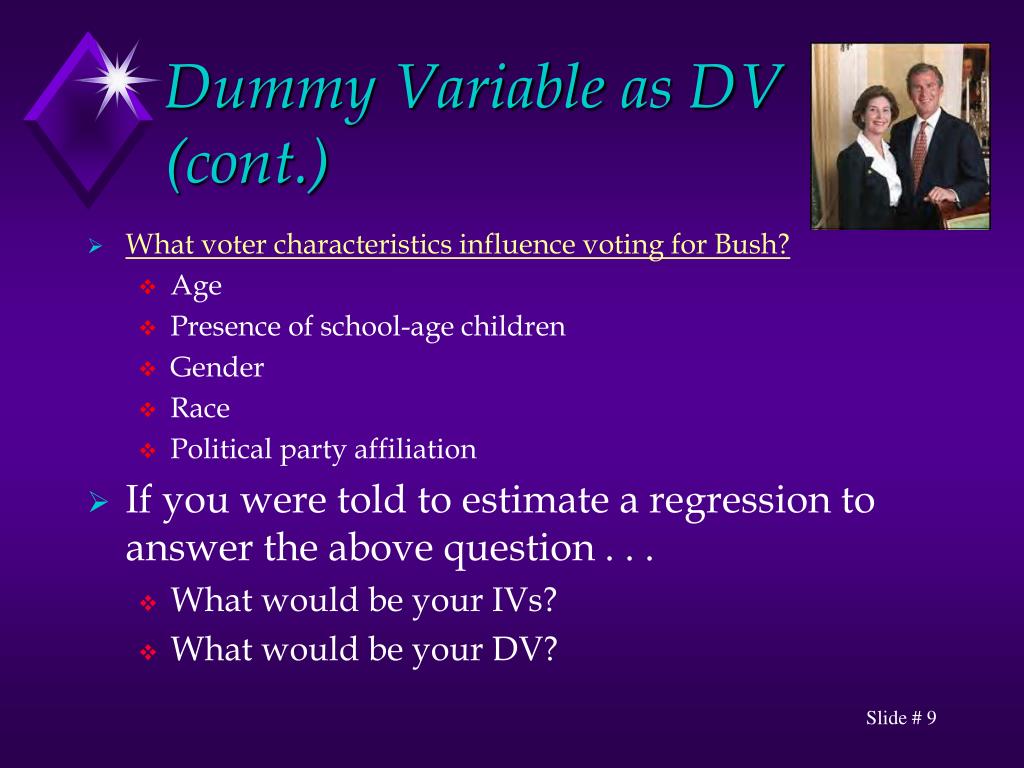 Dummy Variable as DV (cont.)

What voter characteristics influence voting for Bush?

Age

Presence of school-age children

Gender

Race

Political party affiliation

If you were told to estimate a regression to answer the above question . . .

What would be your IVs?

What would be your DV?

Slide # 9